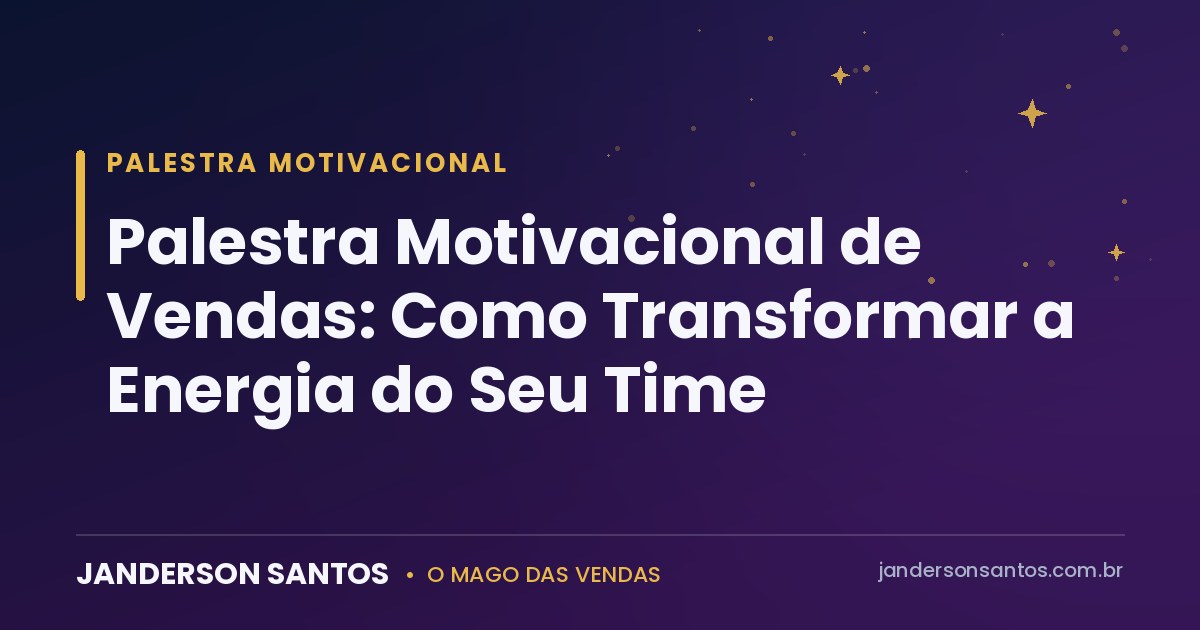 PALESTRA MOTIVACIONAL

Palestra Motivacional de Vendas: Como Transformar a Energia do Seu Time

JANDERSON SANTOS • O MAGO DAS VENDAS

jandersonsantos.com.br